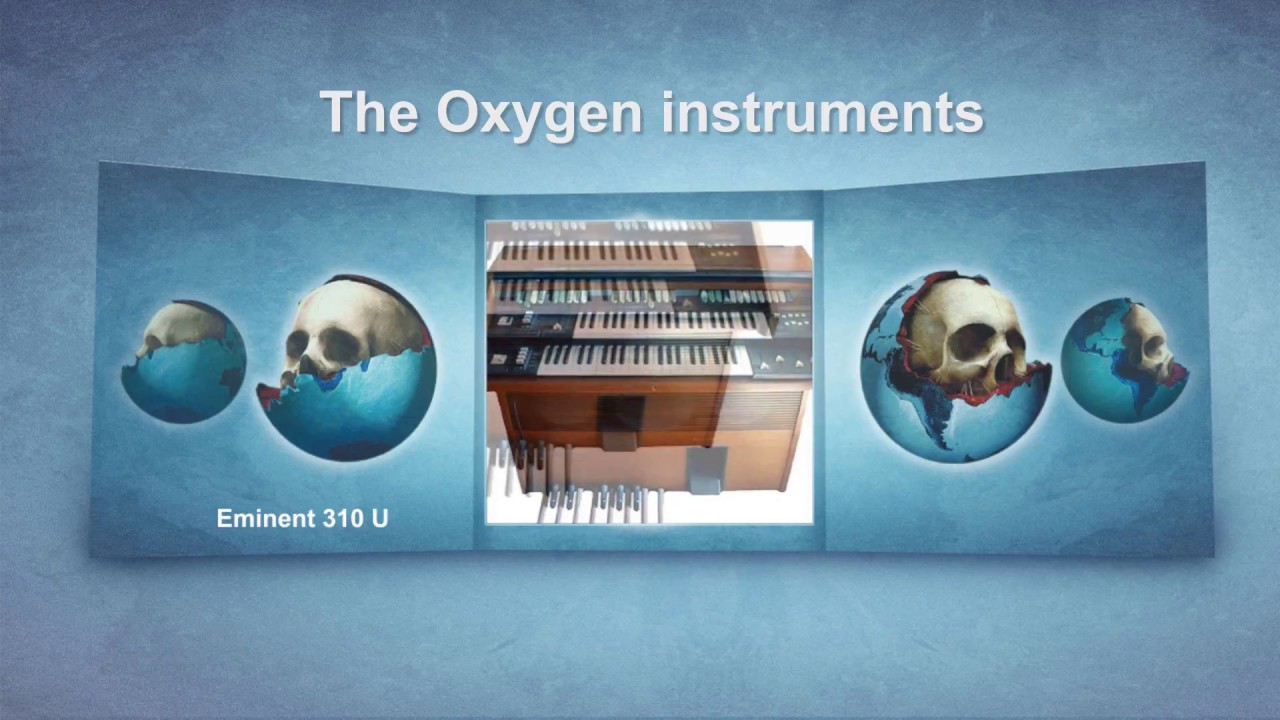 The Oxygen instruments

Eminent 310 U